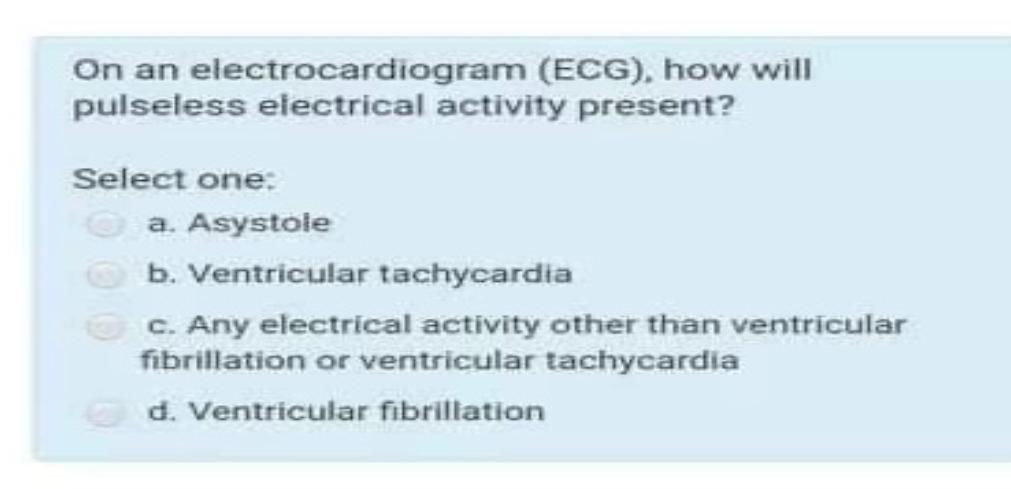 On an electrocardiogram (ECG), how will pulseless electrical activity present?

Select one:

a. Asystole

b. Ventricular tachycardia

c. Any electrical activity other than ventricular fibrillation or ventricular tachycardia

d. Ventricular fibrillation